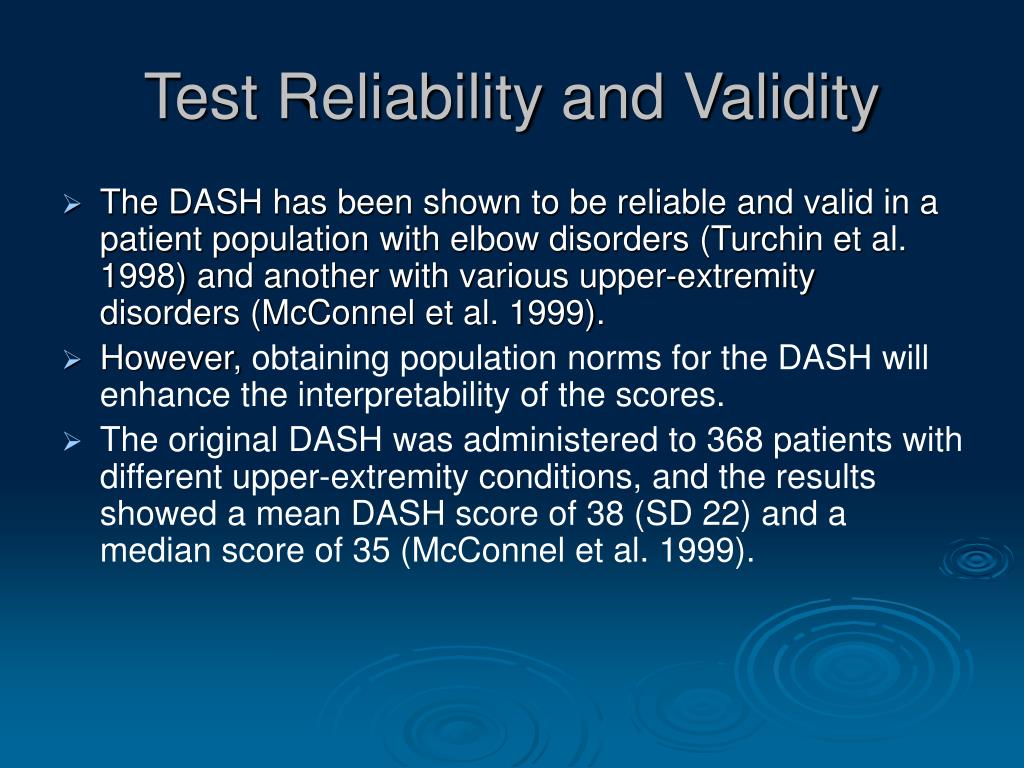 Test Reliability and Validity

➢ The DASH has been shown to be reliable and valid in a patient population with elbow disorders (Turchin et al. 1998) and another with various upper-extremity disorders (McConnel et al. 1999).

➢ However, obtaining population norms for the DASH will enhance the interpretability of the scores.

➢ The original DASH was administered to 368 patients with different upper-extremity conditions, and the results showed a mean DASH score of 38 (SD 22) and a median score of 35 (McConnel et al. 1999).